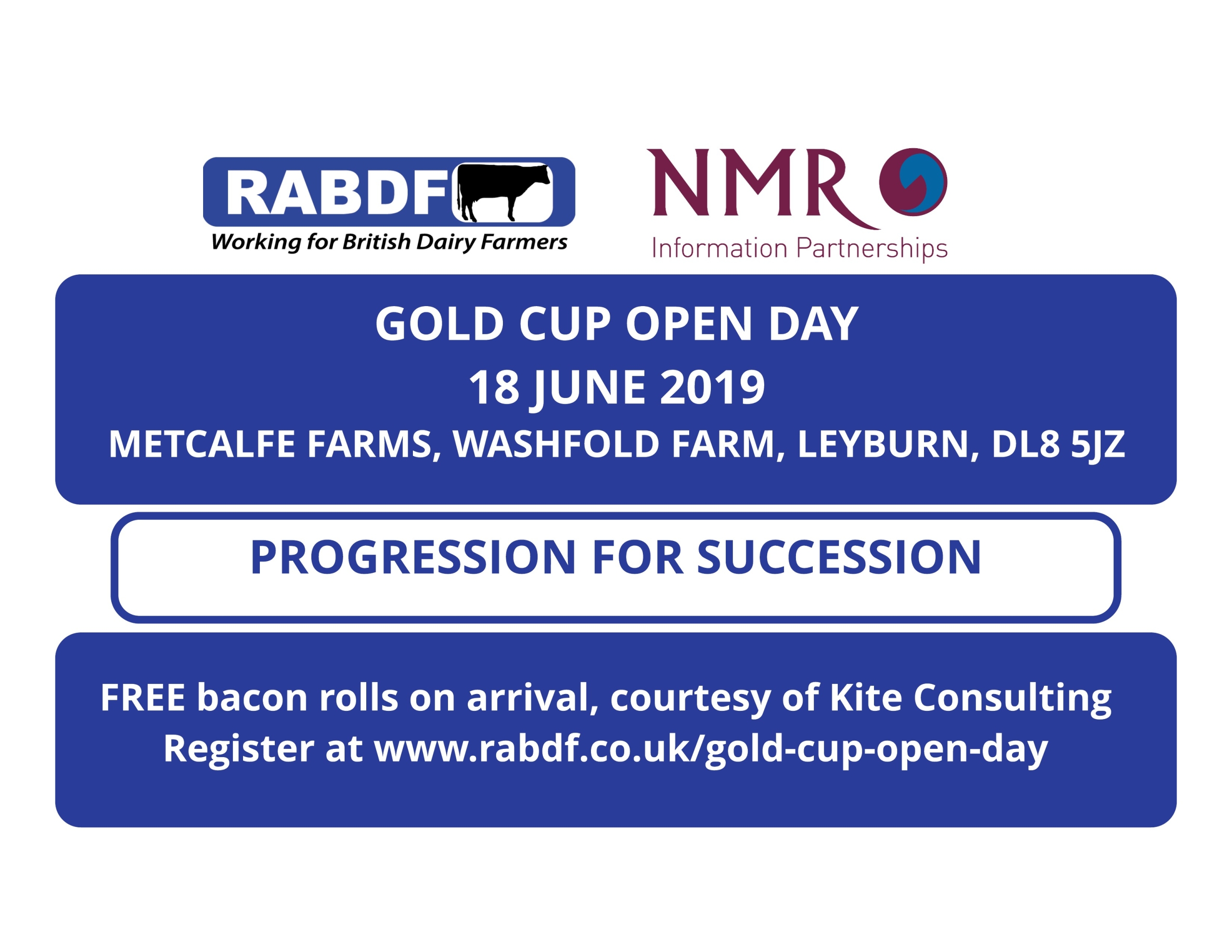 RABDF
Working for British Dairy Farmers

NMR
Information Partnerships

GOLD CUP OPEN DAY
18 JUNE 2019
METCALFE FARMS, WASHFOLD FARM, LEYBURN, DL8 5JZ

PROGRESSION FOR SUCCESSION

FREE bacon rolls on arrival, courtesy of Kite Consulting
Register at www.rabdf.co.uk/gold-cup-open-day